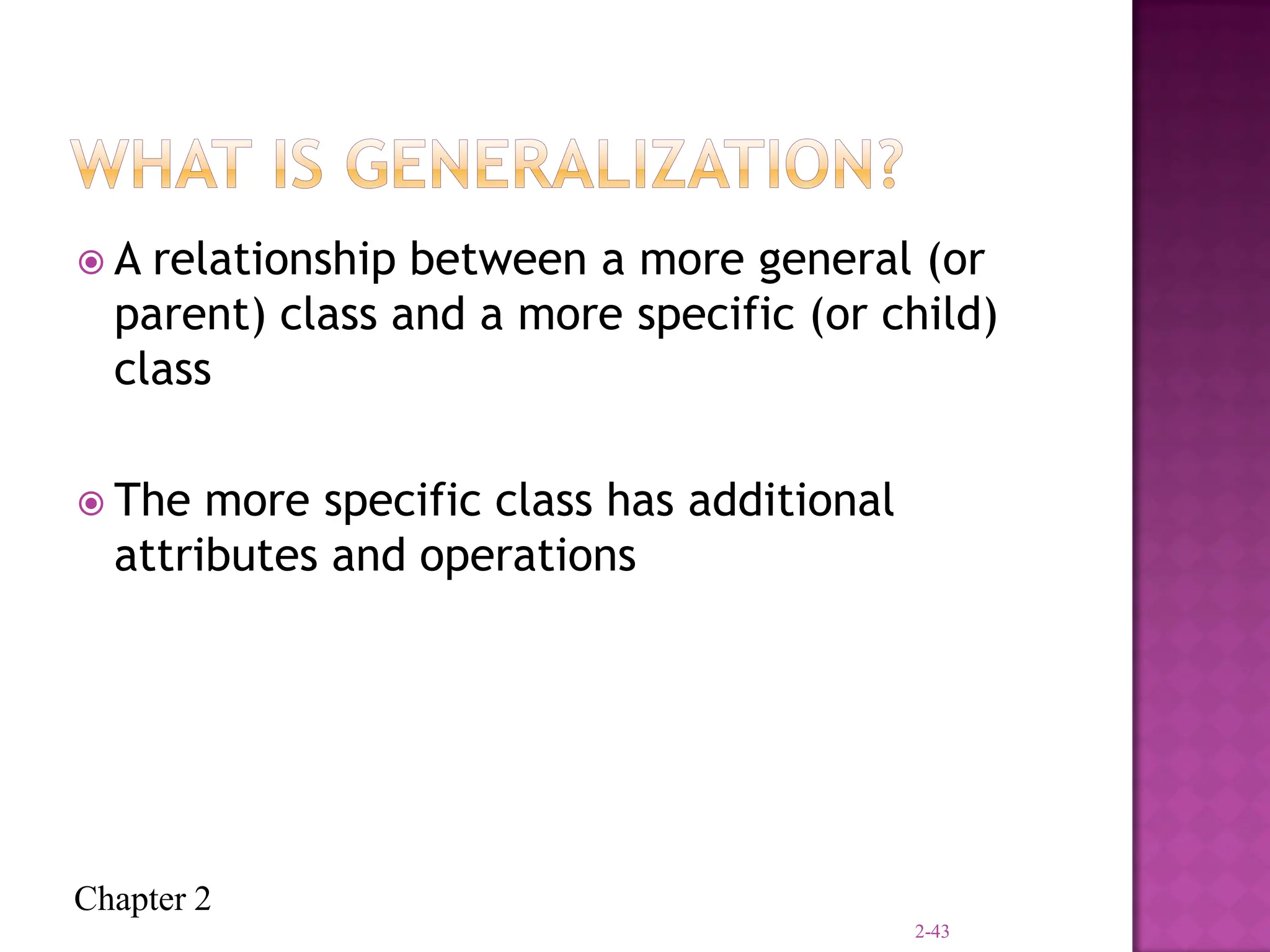 WHAT IS GENERALIZATION?

A relationship between a more general (or parent) class and a more specific (or child) class

The more specific class has additional attributes and operations

Chapter 2

2-43